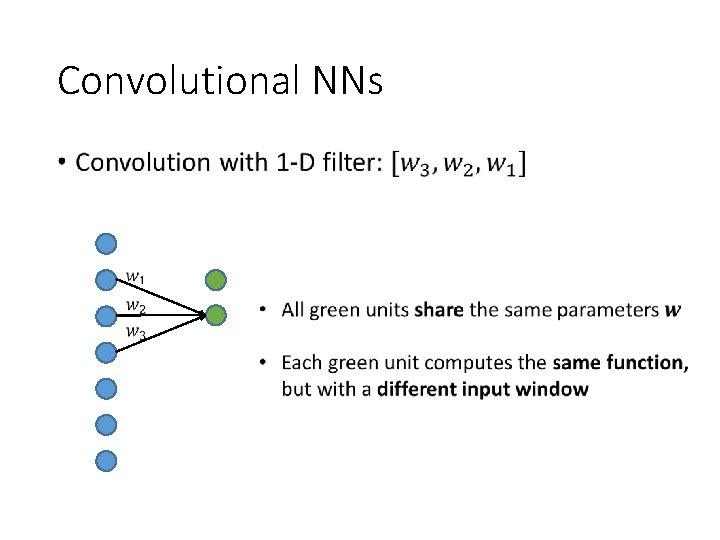 Convolutional NNs

• Convolution with 1-D filter: $[w_3, w_2, w_1]$

$w_1$
$w_2$
$w_3$

• All green units **share** the same parameters $\boldsymbol{w}$

• Each green unit computes the **same function**, but with a **different input window**